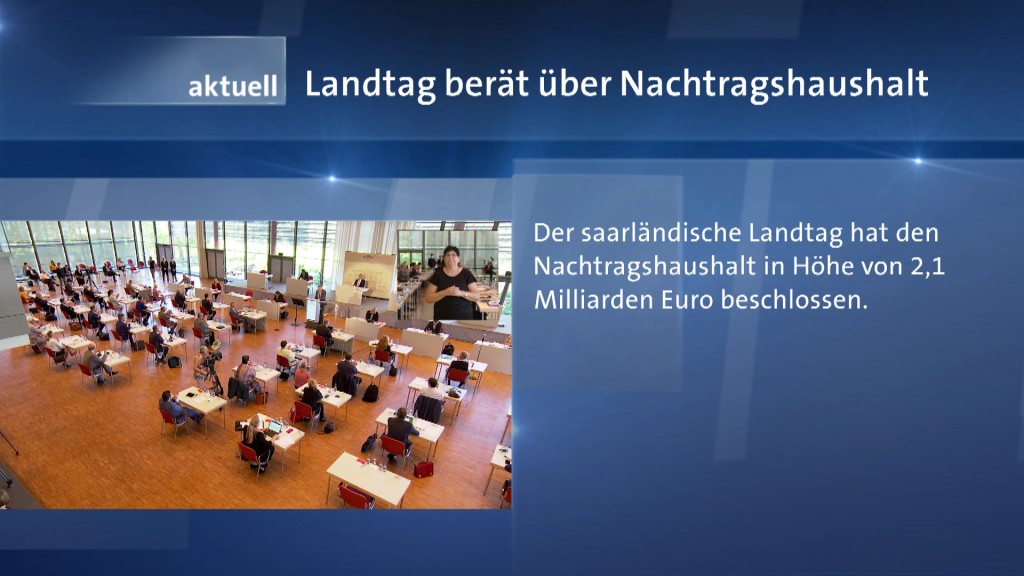 aktuell Landtag berät über Nachtragshaushalt

Der saarländische Landtag hat den Nachtragshaushalt in Höhe von 2,1 Milliarden Euro beschlossen.